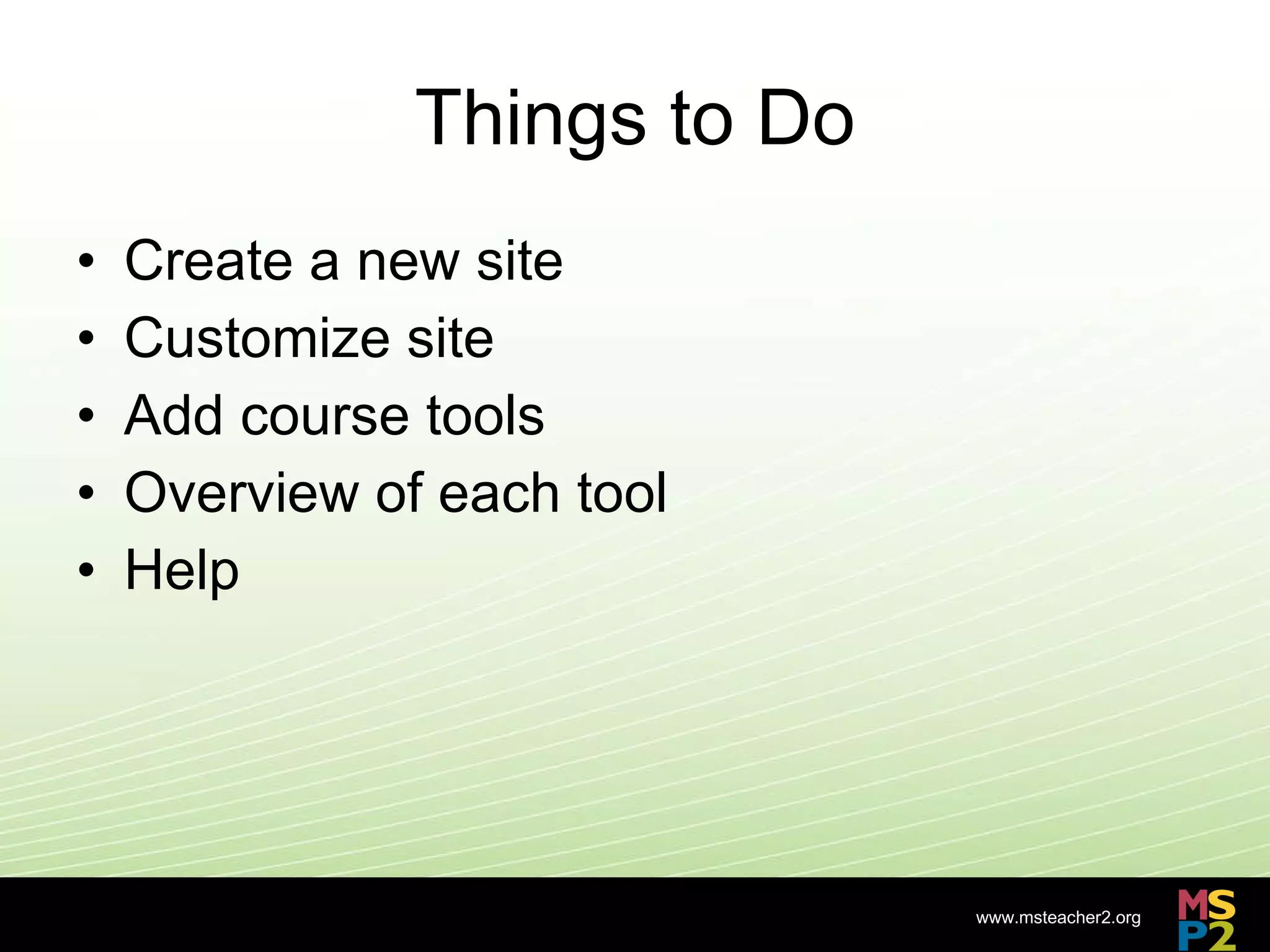 Things to Do

• Create a new site
• Customize site
• Add course tools
• Overview of each tool
• Help

www.msteacher2.org

MS
P2